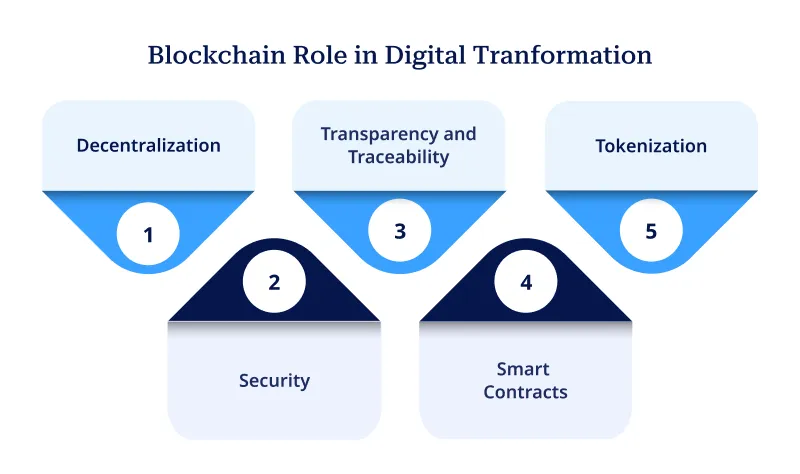 Blockchain Role in Digital Tranformation

Decentralization

1

Transparency and Traceability

3

Tokenization

5

2

Security

4

Smart Contracts